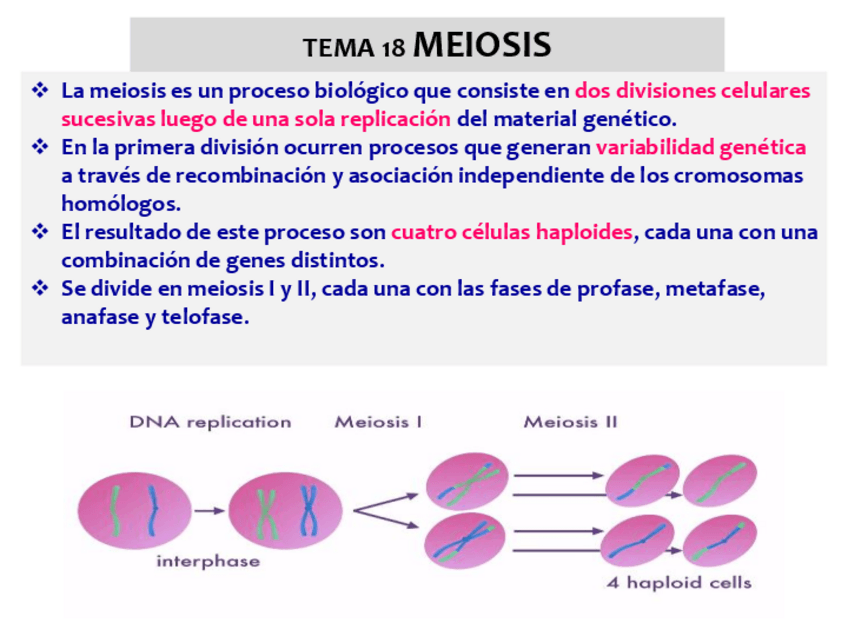 TEMA 18 MEIOSIS

❖ La meiosis es un proceso biológico que consiste en dos divisiones celulares sucesivas luego de una sola replicación del material genético.
❖ En la primera división ocurren procesos que generan variabilidad genética a través de recombinación y asociación independiente de los cromosomas homólogos.
❖ El resultado de este proceso son cuatro células haploides, cada una con una combinación de genes distintos.
❖ Se divide en meiosis I y II, cada una con las fases de profase, metafase, anafase y telofase.

DNA replication

Meiosis I

Meiosis II

interphase

4 haploid cells